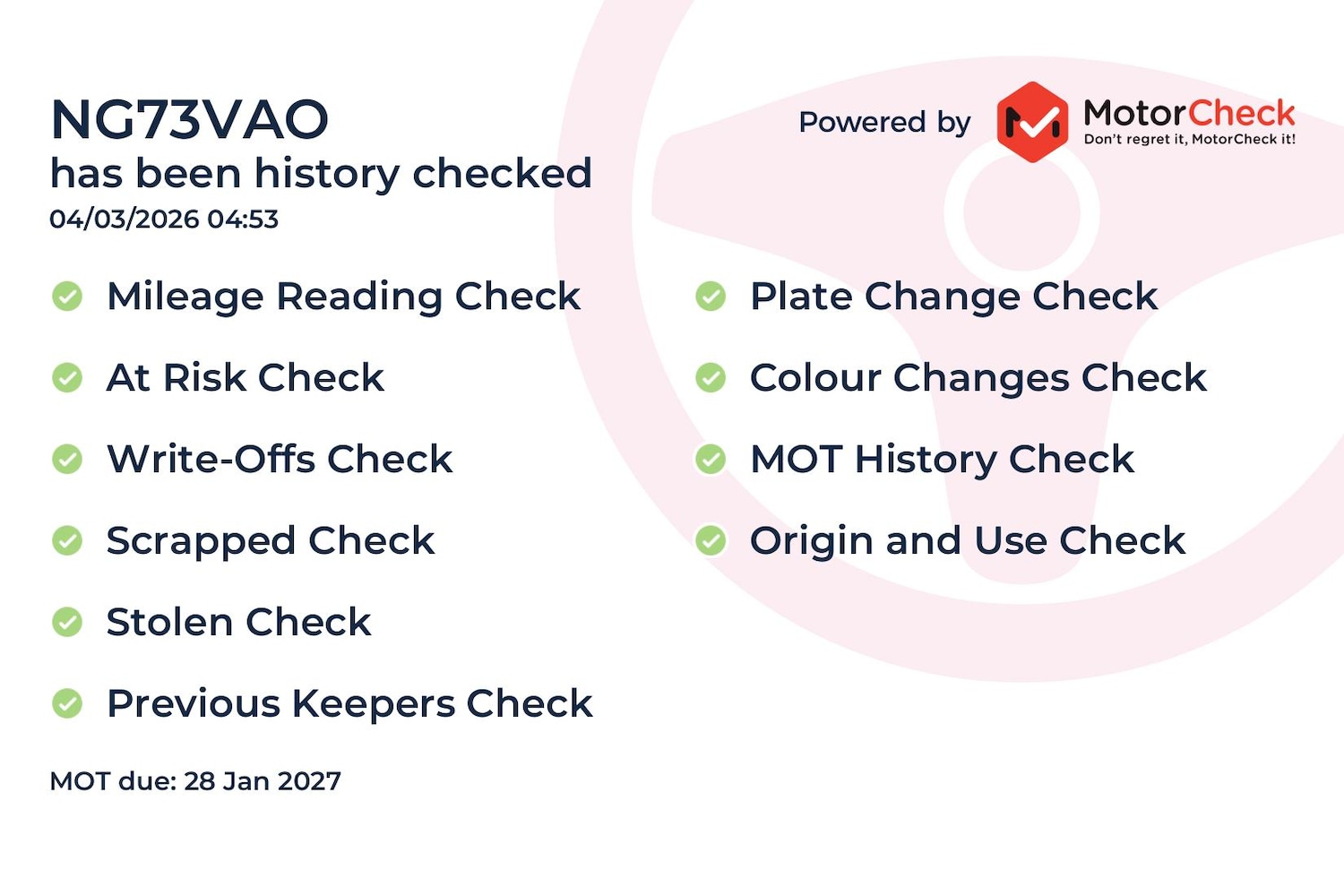 NG73VAO
has been history checked
04/03/2026 04:53

Powered by MotorCheck
Don't regret it, MotorCheck it!

Mileage Reading Check

At Risk Check

Write-Offs Check

Scrapped Check

Stolen Check

Previous Keepers Check

Plate Change Check

Colour Changes Check

MOT History Check

Origin and Use Check

MOT due: 28 Jan 2027